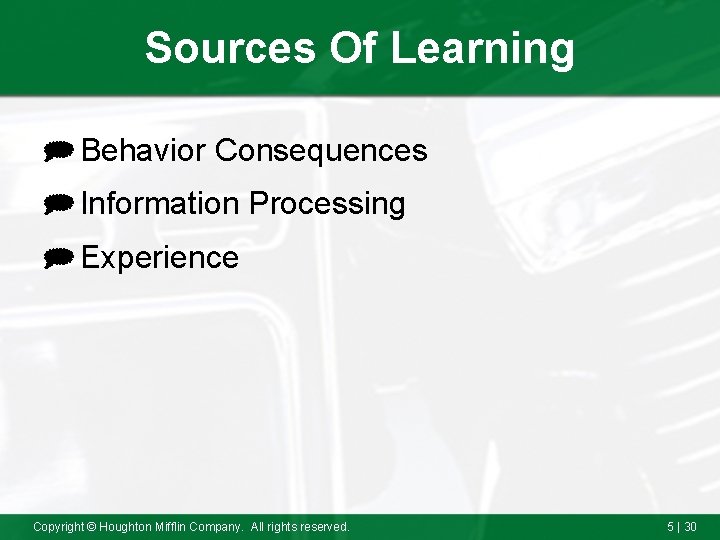 Sources Of Learning

Behavior Consequences

Information Processing

Experience

Copyright © Houghton Mifflin Company. All rights reserved.

5 | 30